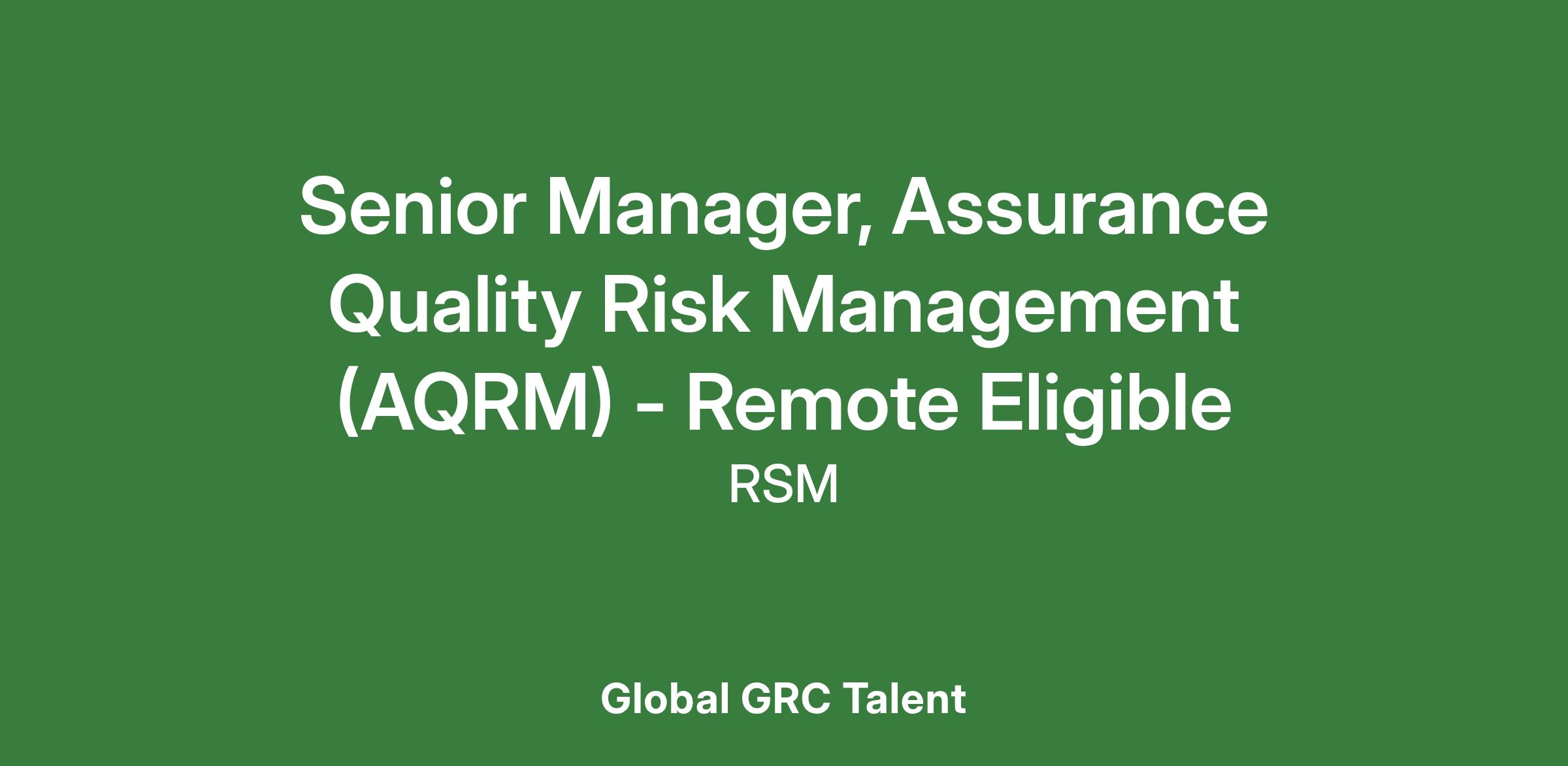 Senior Manager, Assurance Quality Risk Management (AQRM) - Remote Eligible

RSM

Global GRC Talent